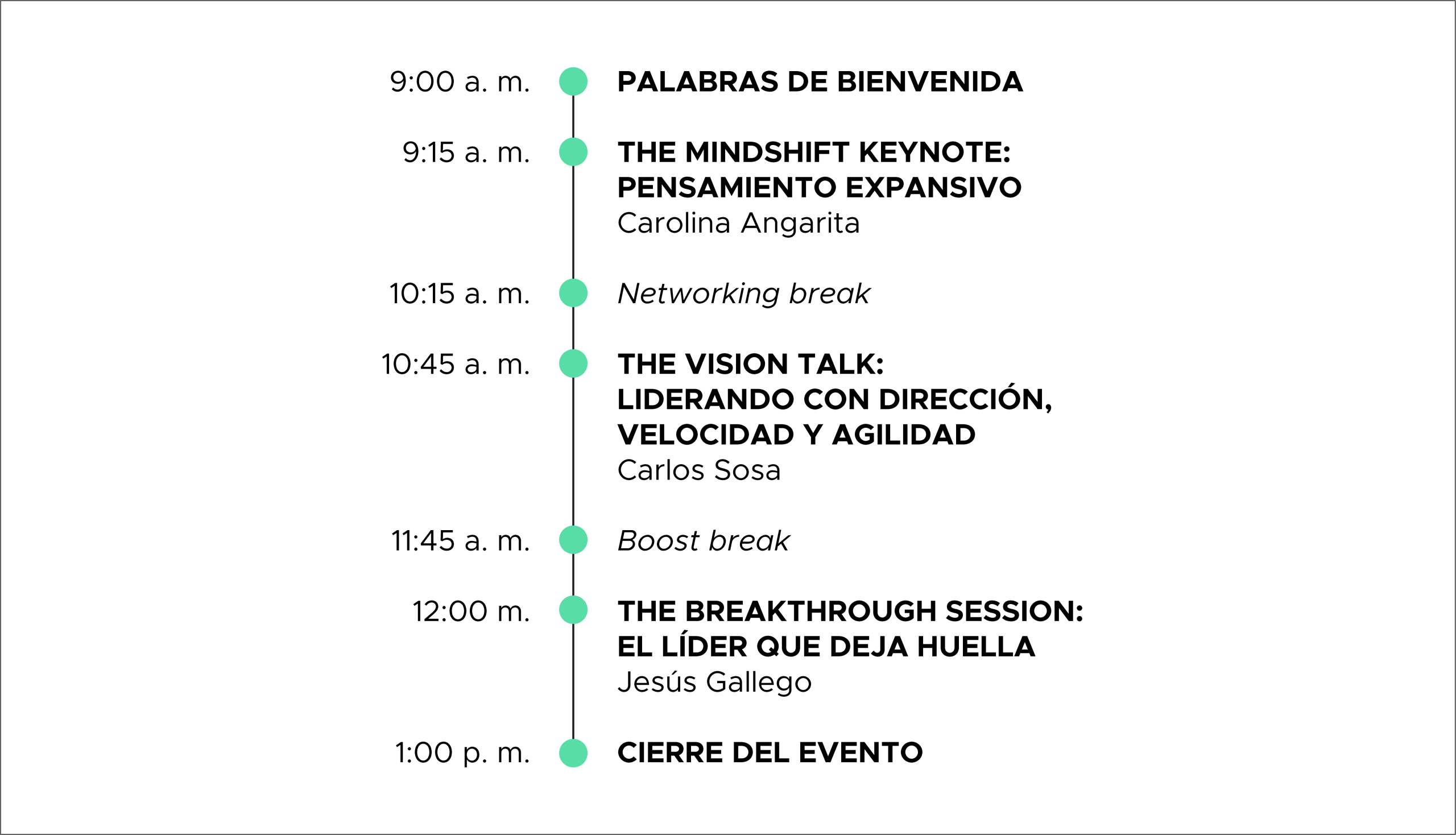 9:00 a. m. PALABRAS DE BIENVENIDA

9:15 a. m. THE MINDSHIFT KEYNOTE: PENSAMIENTO EXPANSIVO
Carolina Angarita

10:15 a. m. Networking break

10:45 a. m. THE VISION TALK: LIDERANDO CON DIRECCIÓN, VELOCIDAD Y AGILIDAD
Carlos Sosa

11:45 a. m. Boost break

12:00 m. THE BREAKTHROUGH SESSION: EL LÍDER QUE DEJA HUELLA
Jesús Gallego

1:00 p. m. CIERRE DEL EVENTO